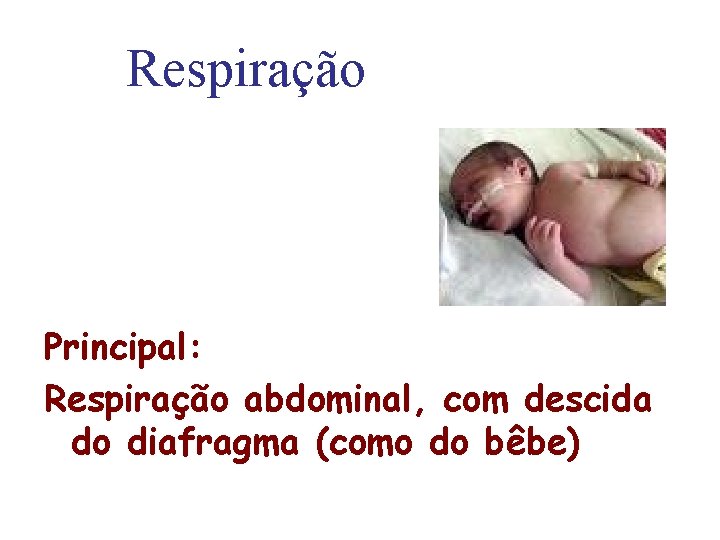 Respiração

Principal:

Respiração abdominal, com descida do diafragma (como do bêbe)